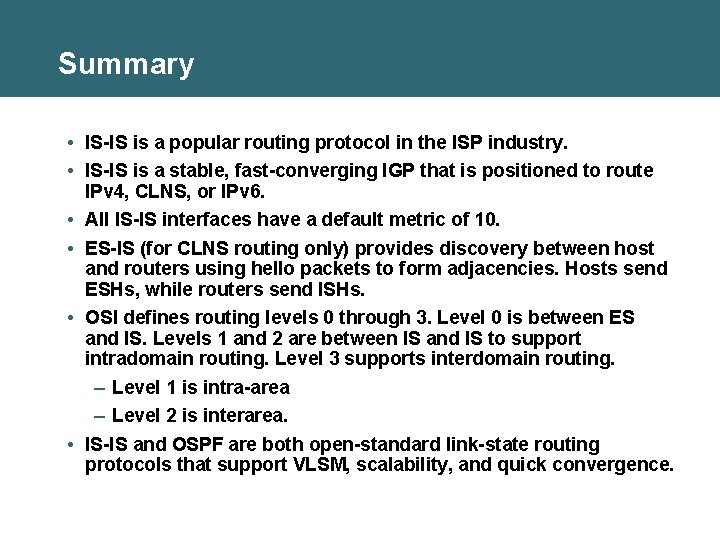 Summary

• IS-IS is a popular routing protocol in the ISP industry.

• IS-IS is a stable, fast-converging IGP that is positioned to route IPv4, CLNS, or IPv6.

• All IS-IS interfaces have a default metric of 10.

• ES-IS (for CLNS routing only) provides discovery between host and routers using hello packets to form adjacencies. Hosts send ESHs, while routers send ISHs.

• OSI defines routing levels 0 through 3. Level 0 is between ES and IS. Levels 1 and 2 are between IS and IS to support intradomain routing. Level 3 supports interdomain routing.

– Level 1 is intra-area

– Level 2 is interarea.

• IS-IS and OSPF are both open-standard link-state routing protocols that support VLSM, scalability, and quick convergence.